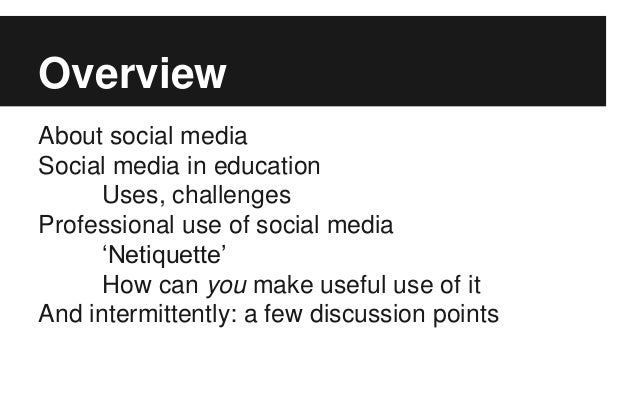 Overview

About social media
Social media in education
Uses, challenges
Professional use of social media
‘Netiquette’
How can you make useful use of it
And intermittently: a few discussion points